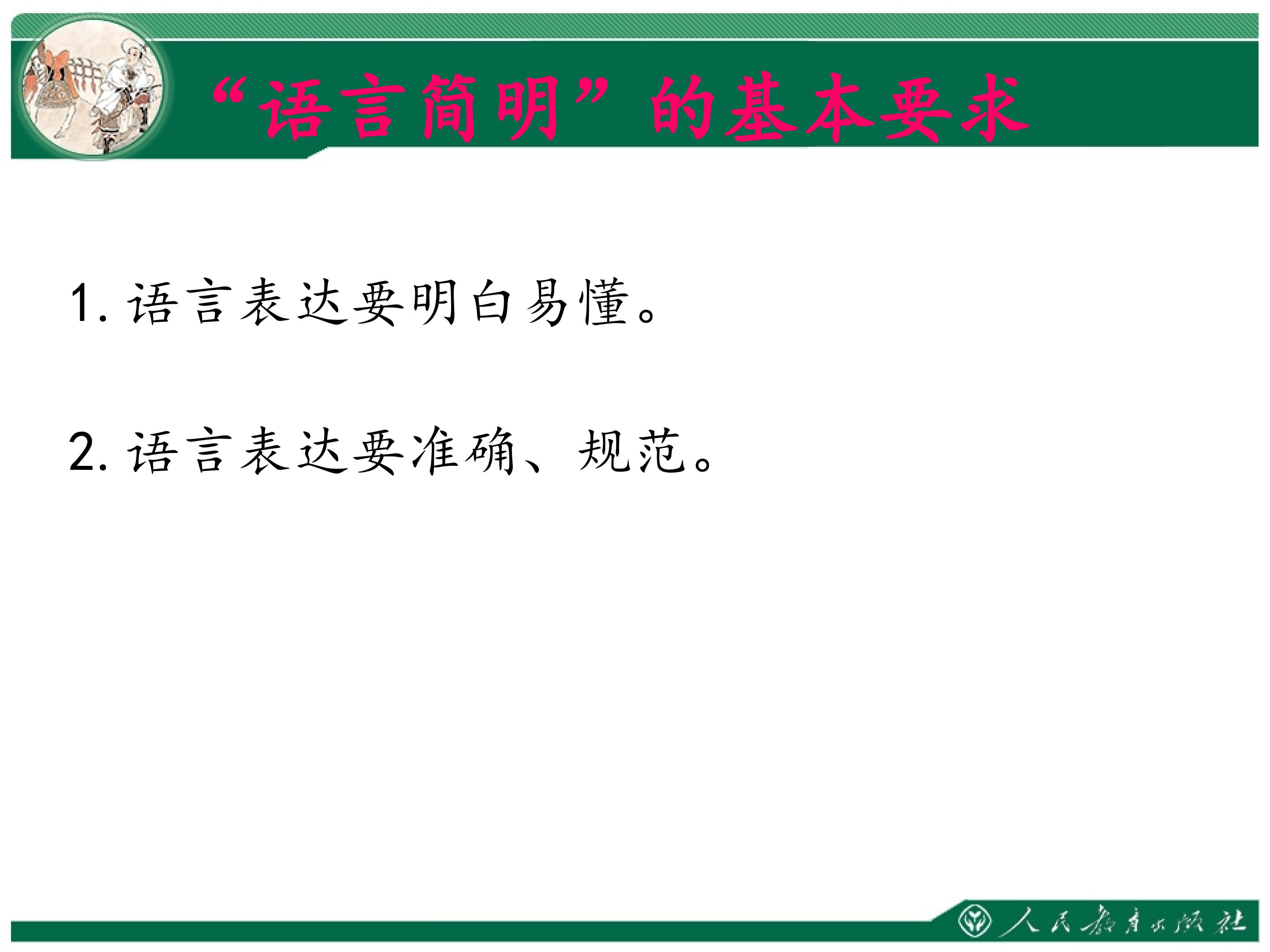 “语言简明”的基本要求

1.语言表达要明白易懂。

2.语言表达要准确、规范。

人民教育出版社